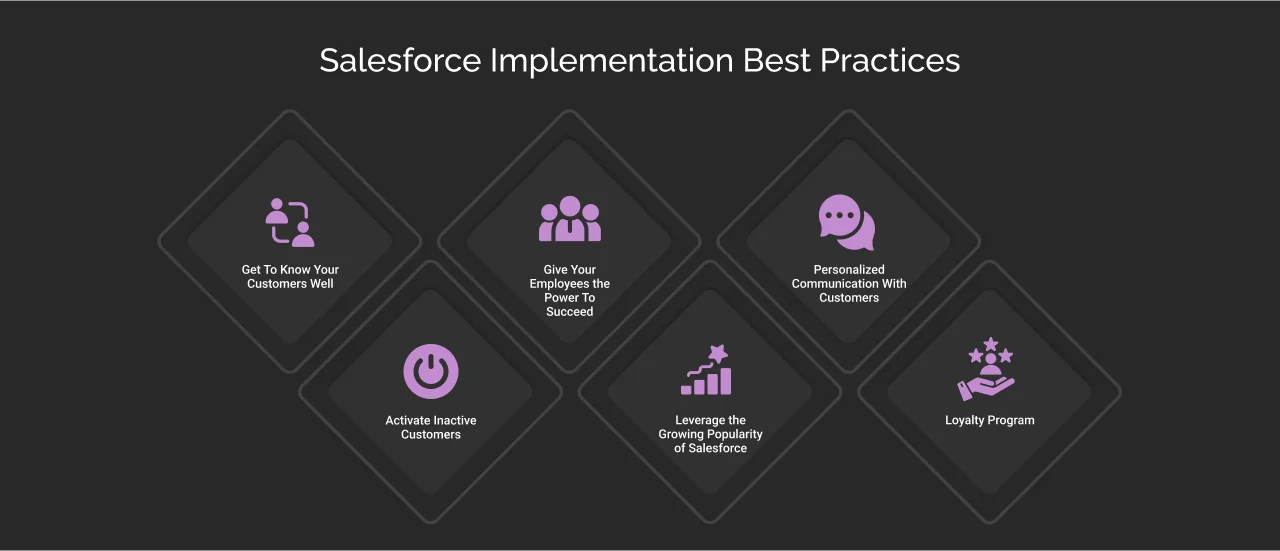 Salesforce Implementation Best Practices

Get To Know Your Customers Well

Give Your Employees the Power To Succeed

Personalized Communication With Customers

Activate Inactive Customers

Leverage the Growing Popularity of Salesforce

Loyalty Program